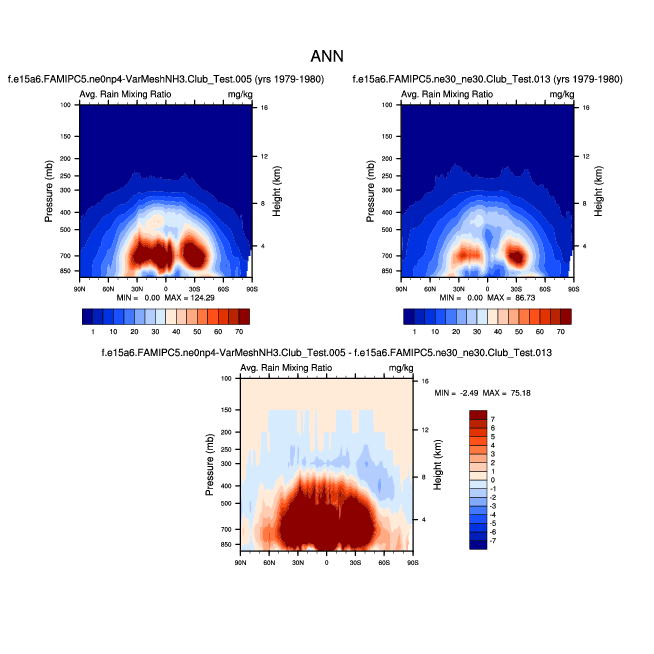 ANN

f.e15a6.FAMIPC5.ne0np4-VarMeshNH3.Club_Test.005 (yrs 1979-1980)

Avg. Rain Mixing Ratio mg/kg

Pressure (mb)
100
150
200
250
300
400
500
700
850

Height (km)
16
12
8
4

90N 60N 30N 0 30S 60S 90S

MIN = 0.00 MAX = 124.29

1 10 20 30 40 50 60 70

f.e15a6.FAMIPC5.ne30_ne30.Club_Test.013 (yrs 1979-1980)

Avg. Rain Mixing Ratio mg/kg

Pressure (mb)
100
150
200
250
300
400
500
700
850

Height (km)
16
12
8
4

90N 60N 30N 0 30S 60S 90S

MIN = 0.00 MAX = 86.73

1 10 20 30 40 50 60 70

f.e15a6.FAMIPC5.ne0np4-VarMeshNH3.Club_Test.005 - f.e15a6.FAMIPC5.ne30_ne30.Club_Test.013

Avg. Rain Mixing Ratio mg/kg

Pressure (mb)
100
150
200
250
300
400
500
700
850

Height (km)
16
12
8
4

90N 60N 30N 0 30S 60S 90S

MIN = -2.49 MAX = 75.18

7
6
5
4
3
2
1
0
-1
-2
-3
-4
-5
-6
-7